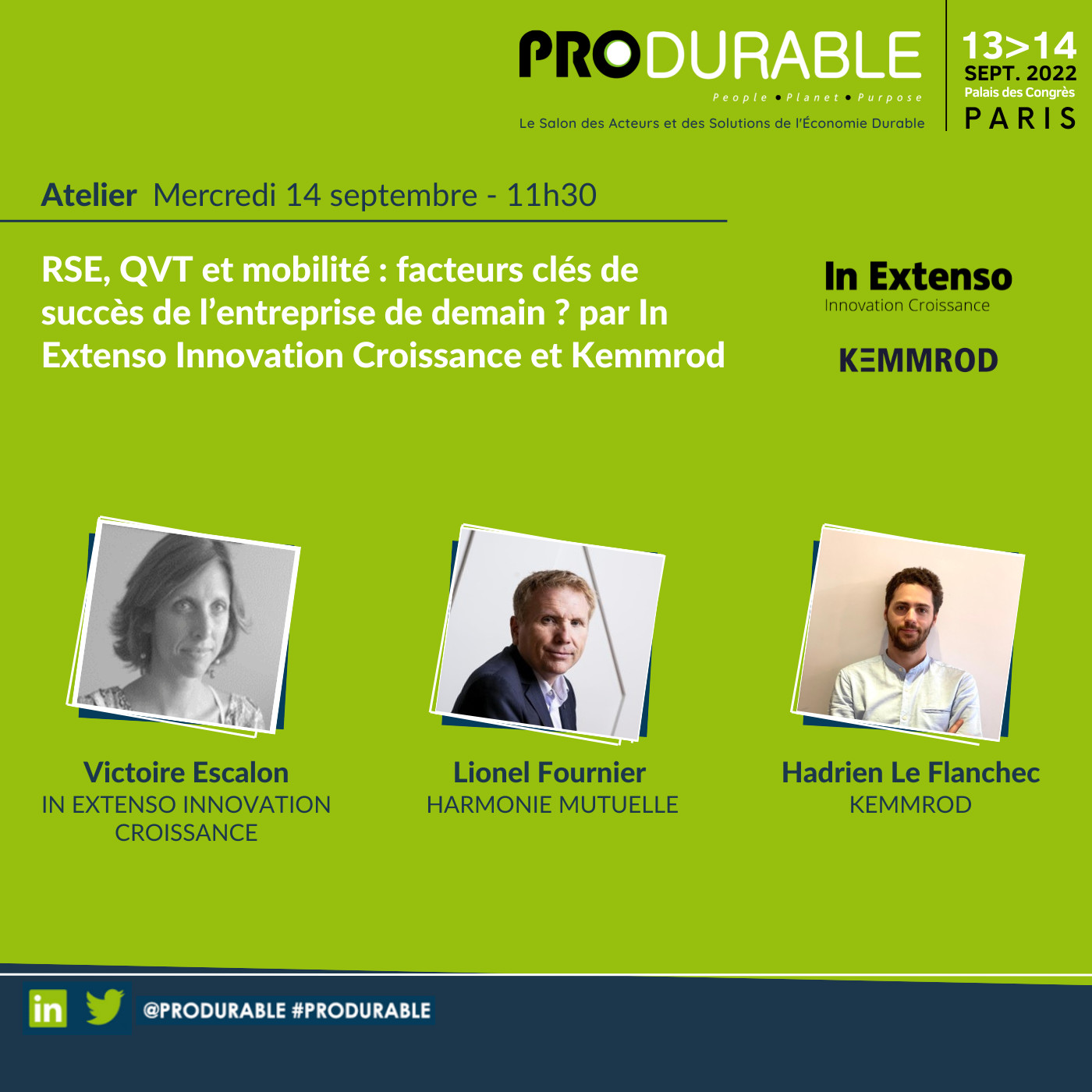 PRODURABLE
People • Planet • Purpose
Le Salon des Acteurs et des Solutions de l'Économie Durable

13>14
SEPT. 2022
Palais des Congrès
PARIS

Atelier Mercredi 14 septembre - 11h30

RSE, QVT et mobilité : facteurs clés de succès de l'entreprise de demain ? par In Extenso Innovation Croissance et Kemmrod

In Extenso
Innovation Croissance

KEMMROD

Victoire Escalon
IN EXTENSO INNOVATION CROISSANCE

Lionel Fournier
HARMONIE MUTUELLE

Hadrien Le Flanchec
KEMMROD

in
@PRODURABLE #PRODURABLE